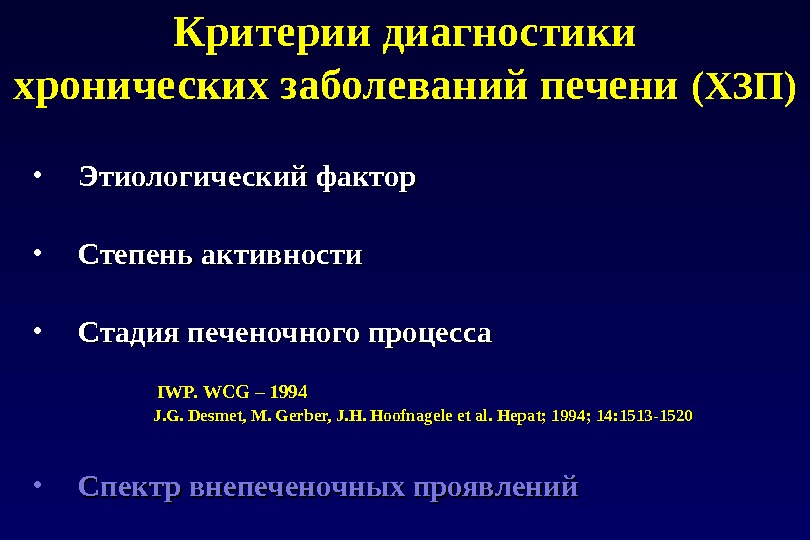 Критерии диагностики хронических заболеваний печени (ХЗП)

• Этиологический фактор

• Степень активности

• Стадия печеночного процесса

IWP. WCG – 1994
J.G. Desmet, M. Gerber, J.H. Hoofnagele et al. Hepat; 1994; 14:1513-1520

• Спектр внепеченочных проявлений